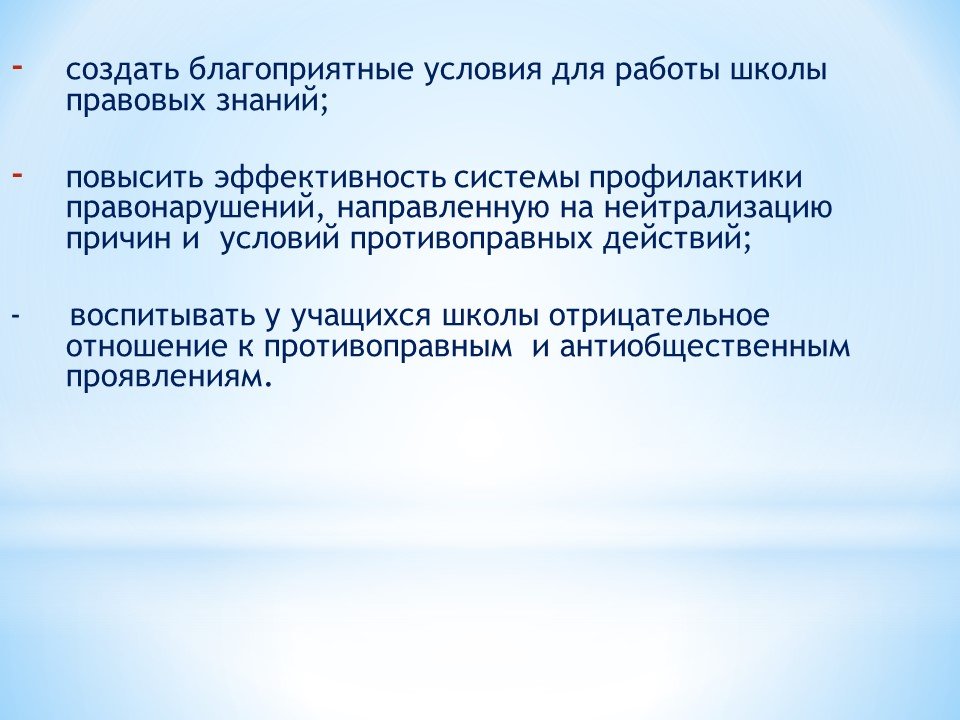 - создать благоприятные условия для работы школы правовых знаний;

- повысить эффективность системы профилактики правонарушений, направленную на нейтрализацию причин и условий противоправных действий;

- воспитывать у учащихся школы отрицательное отношение к противоправным и антиобщественным проявлениям.